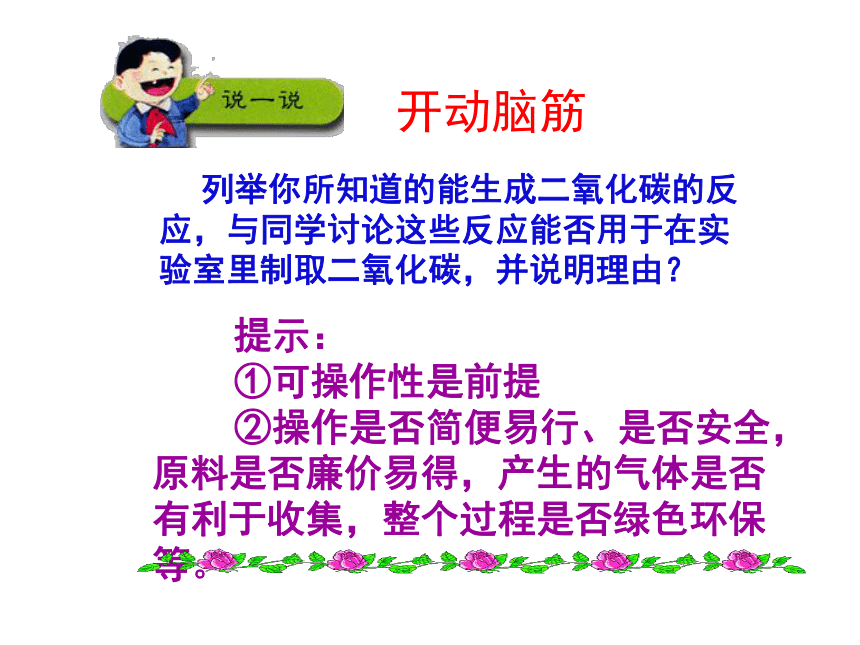 说一说

开动脑筋

列举你所知道的能生成二氧化碳的反应，与同学讨论这些反应能否用于在实验室里制取二氧化碳，并说明理由？

提示：

①可操作性是前提

②操作是否简便易行、是否安全，原料是否廉价易得，产生的气体是否有利于收集，整个过程是否绿色环保等。